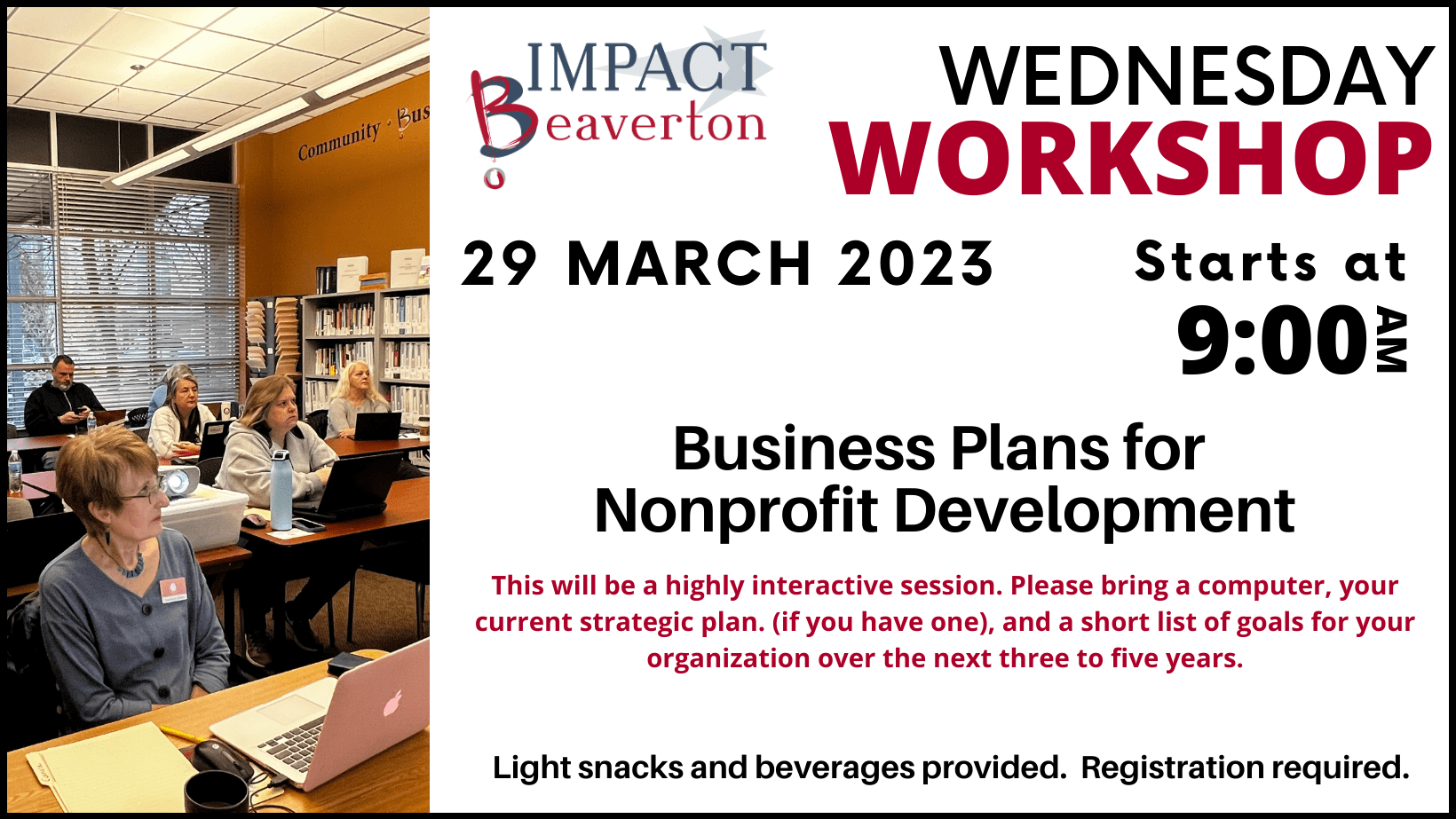 Community · Bus

IMPACT Beaverton

WEDNESDAY WORKSHOP

29 MARCH 2023

Starts at 9:00 AM

Business Plans for Nonprofit Development

This will be a highly interactive session. Please bring a computer, your current strategic plan. (if you have one), and a short list of goals for your organization over the next three to five years.

Light snacks and beverages provided. Registration required.